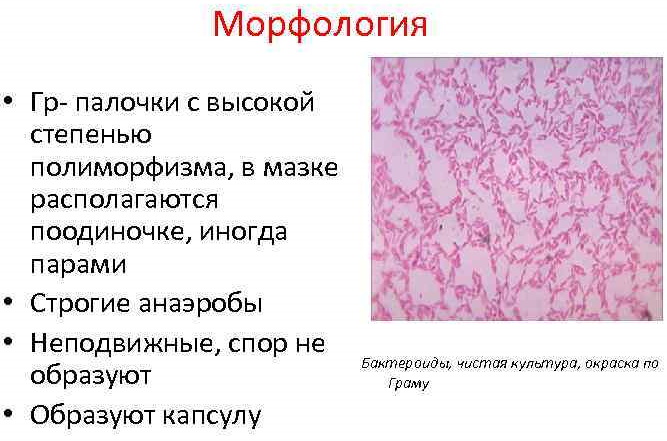 Морфология

• Гр- палочки с высокой степенью полиморфизма, в мазке располагаются поодиночке, иногда парами
• Строгие анаэробы
• Неподвижные, спор не образуют
• Образуют капсулу

Бактероиды, чистая культура, окраска по Граму